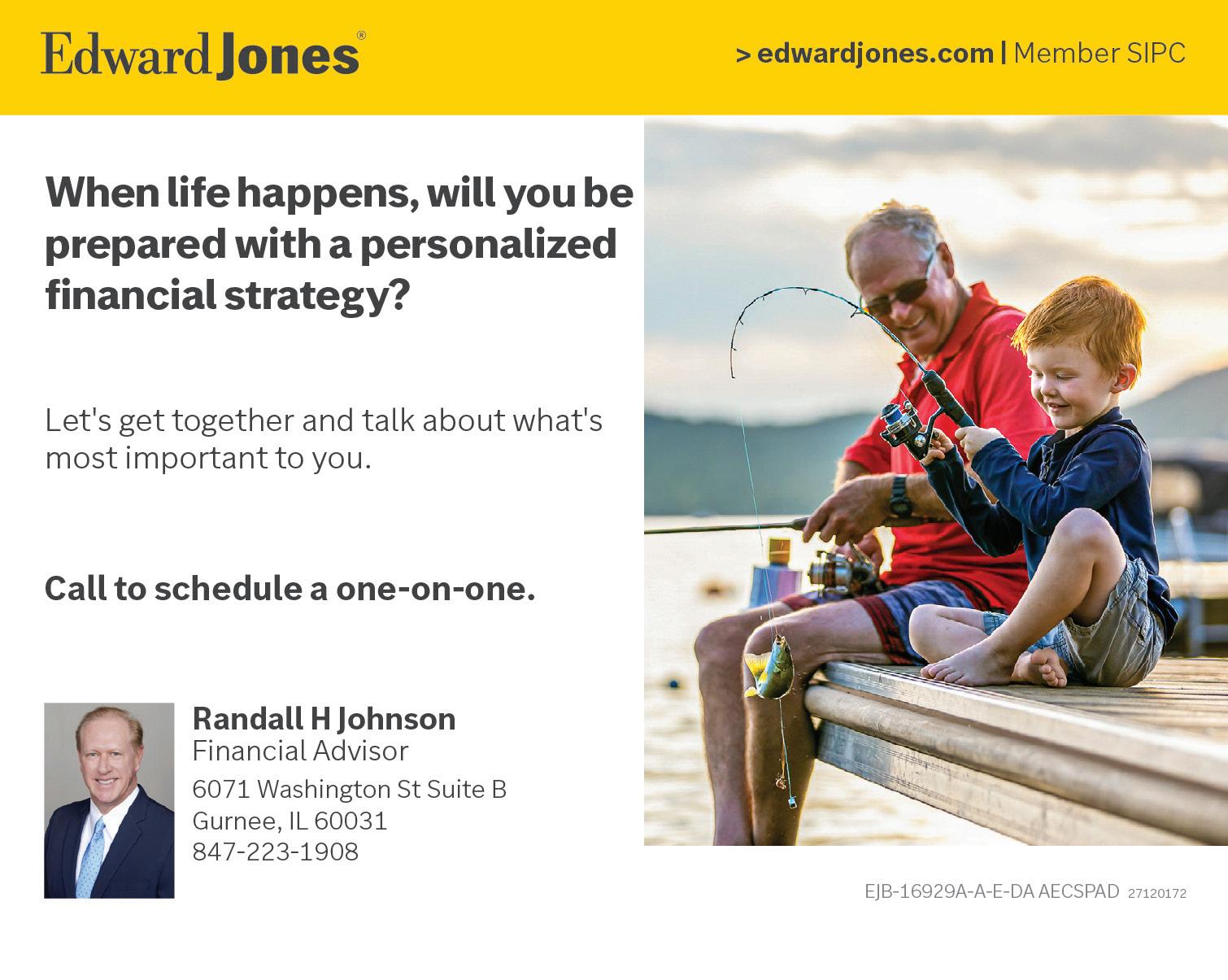 Edward Jones®

> edwardjones.com | Member SIPC

When life happens, will you be prepared with a personalized financial strategy?

Let's get together and talk about what's most important to you.

Call to schedule a one-on-one.

Randall H Johnson
Financial Advisor
6071 Washington St Suite B
Gurnee, IL 60031
847-223-1908

EJB-16929A-A-E-DA AECSPAD 27120172